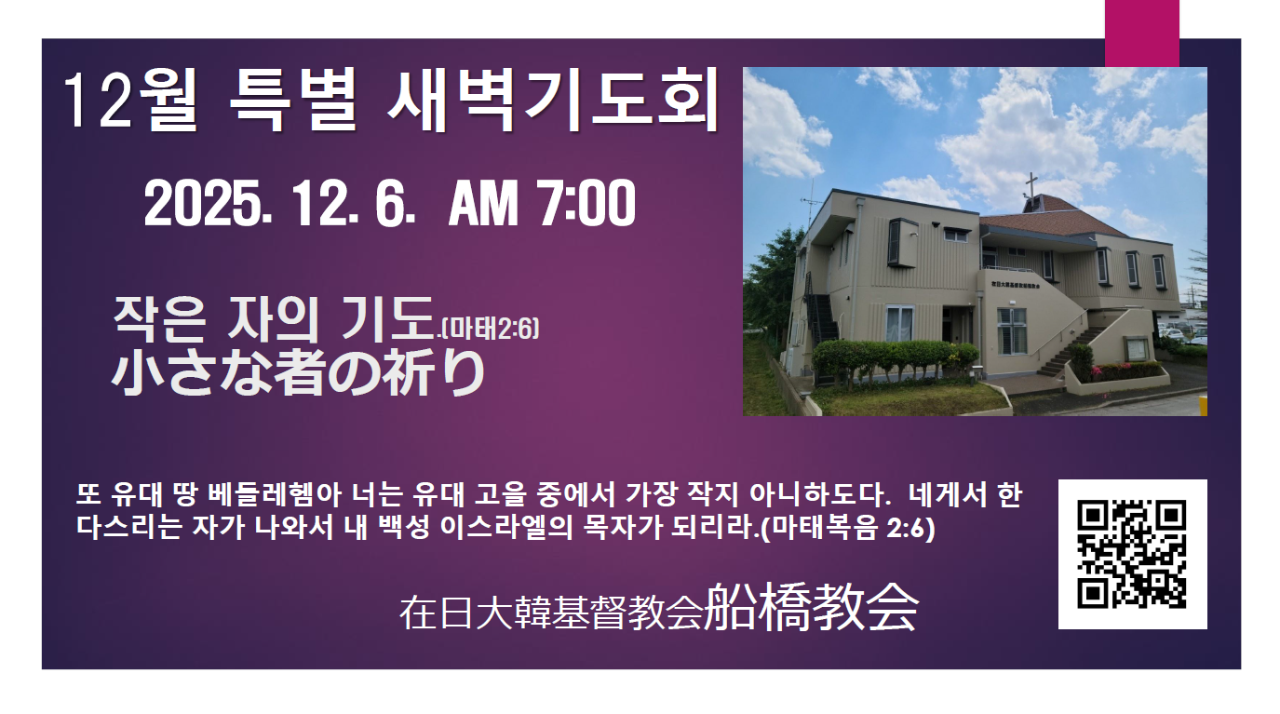 12월 특별 새벽기도회

2025. 12. 6. AM 7:00

작은 자의 기도.(마태2:6)
小さな者の祈り

또 유대 땅 베들레헴아 너는 유대 고을 중에서 가장 작지 아니하도다. 네게서 한 다스리는 자가 나와서 내 백성 이스라엘의 목자가 되리라.(마태복음 2:6)

在日大韓基督教会船橋教会